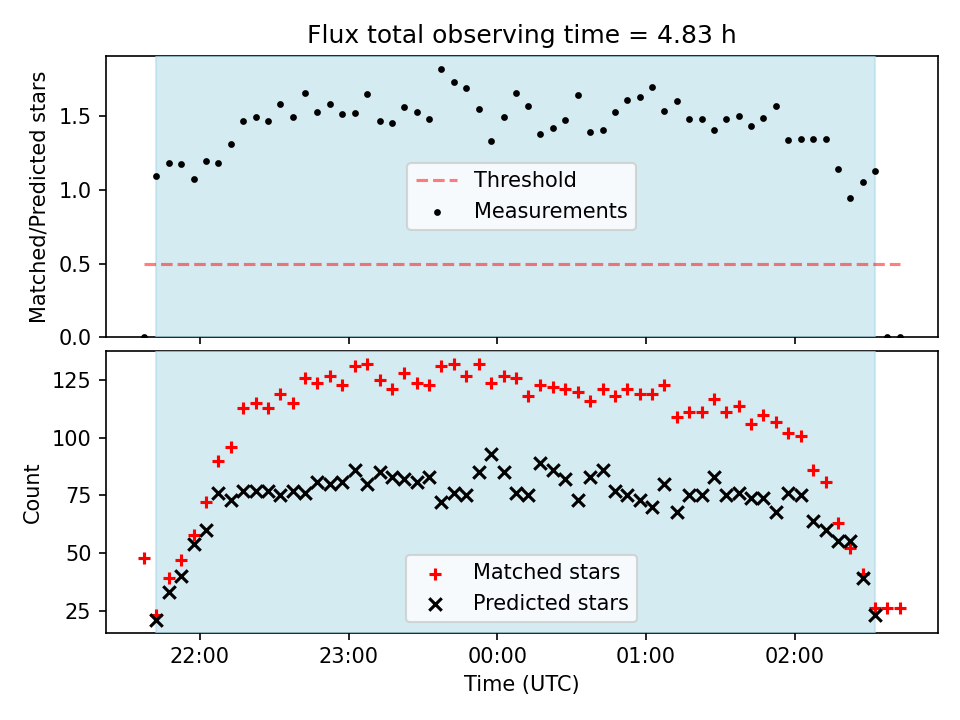 Flux total observing time = 4.83 h

Matched/Predicted stars

1.5
1.0
0.5
0.0

Threshold
Measurements

Count

125
100
75
50
25

Matched stars
Predicted stars

22:00
23:00
00:00
01:00
02:00

Time (UTC)